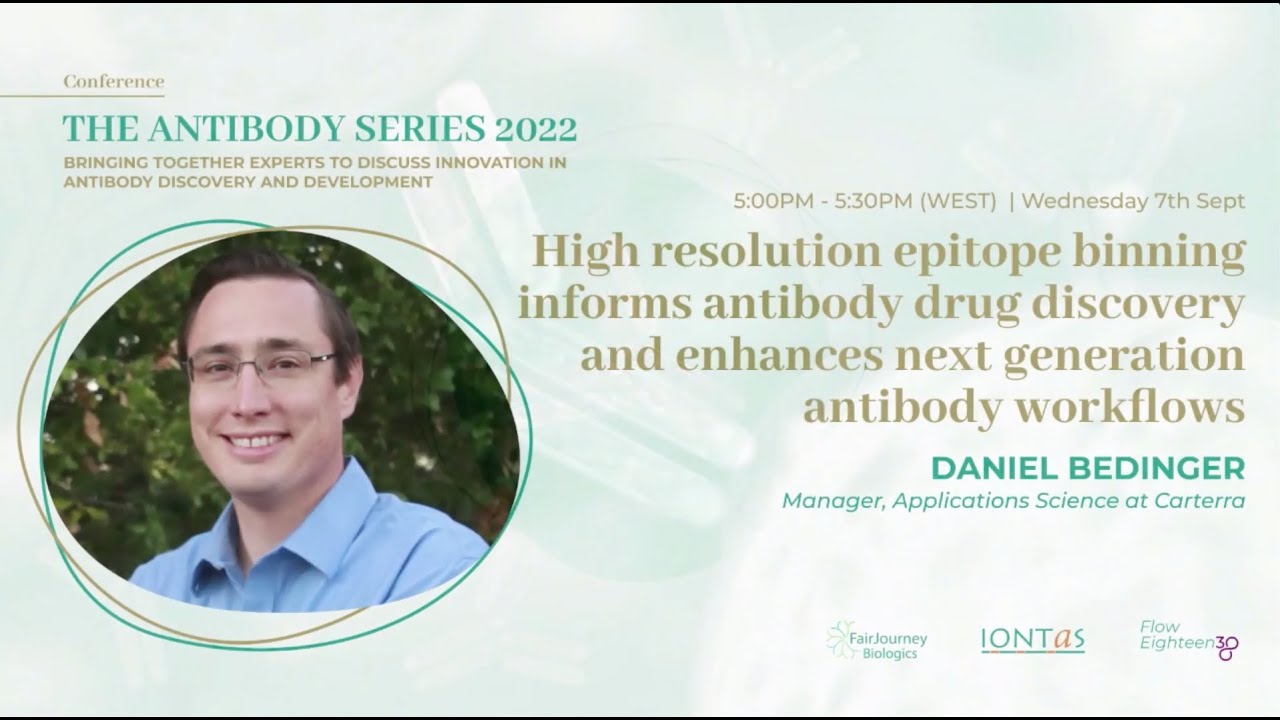 Conference

THE ANTIBODY SERIES 2022

BRINGING TOGETHER EXPERTS TO DISCUSS INNOVATION IN ANTIBODY DISCOVERY AND DEVELOPMENT

5:00PM - 5:30PM (WEST) | Wednesday 7th Sept

High resolution epitope binning informs antibody drug discovery and enhances next generation antibody workflows

DANIEL BEDINGER

Manager, Applications Science at Carterra

FairJourney Biologics

IONTAS

Flow Eighteen38